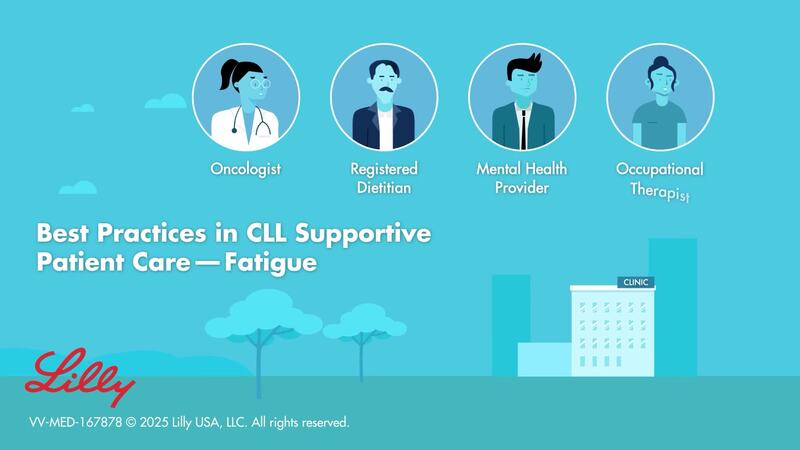 Oncologist

Registered Dietitian

Mental Health Provider

Occupational Therapist

Best Practices in CLL Supportive Patient Care — Fatigue

CLINIC

Lilly

VV-MED-167878 © 2025 Lilly USA, LLC. All rights reserved.